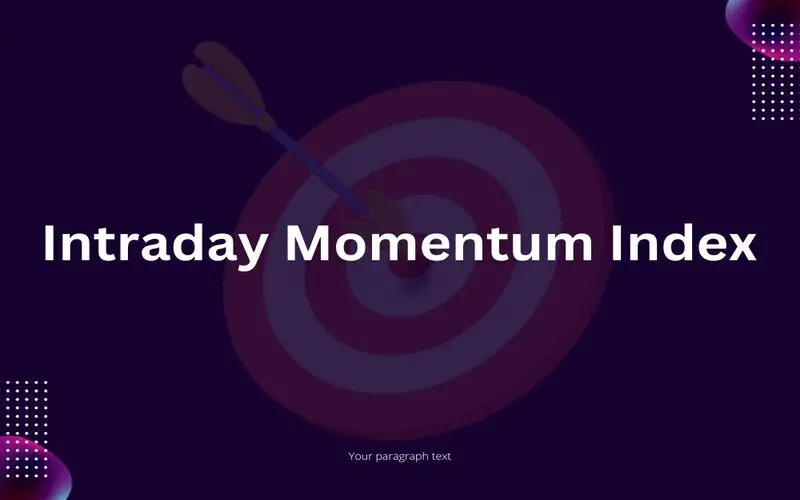 Intraday Momentum Index

Your paragraph text